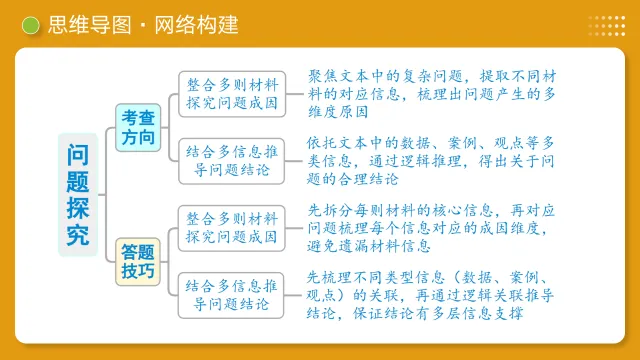 思维导图 · 网络构建

问题探究

考查方向

整合多则材料探究问题成因

聚焦文本中的复杂问题，提取不同材料的对应信息，梳理出问题产生的多维度原因

结合多信息推导问题结论

依托文本中的数据、案例、观点等多类信息，通过逻辑推理，得出关于问题的合理结论

答题技巧

整合多则材料探究问题成因

先拆分每则材料的核心信息，再对应问题梳理每个信息对应的成因维度，避免遗漏材料信息

结合多信息推导问题结论

先梳理不同类型信息（数据、案例、观点）的关联，再通过逻辑关联推导结论，保证结论有多层信息支撑